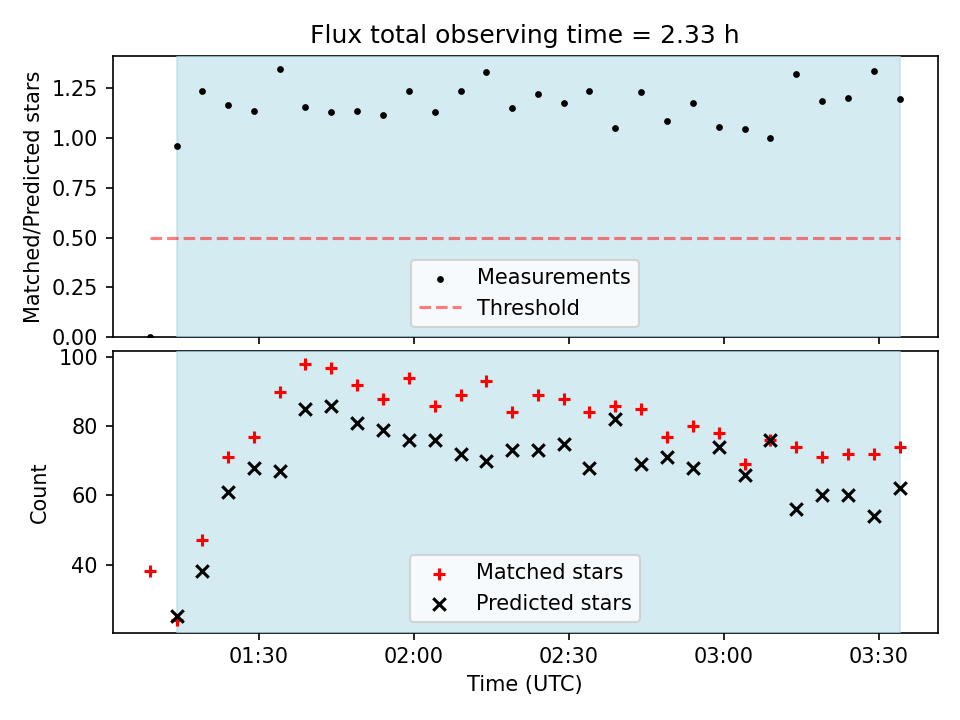 Flux total observing time = 2.33 h

Matched/Predicted stars

1.25
1.00
0.75
0.50
0.25
0.00

Measurements
Threshold

Count

100
80
60
40

Matched stars
Predicted stars

01:30
02:00
02:30
03:00
03:30

Time (UTC)